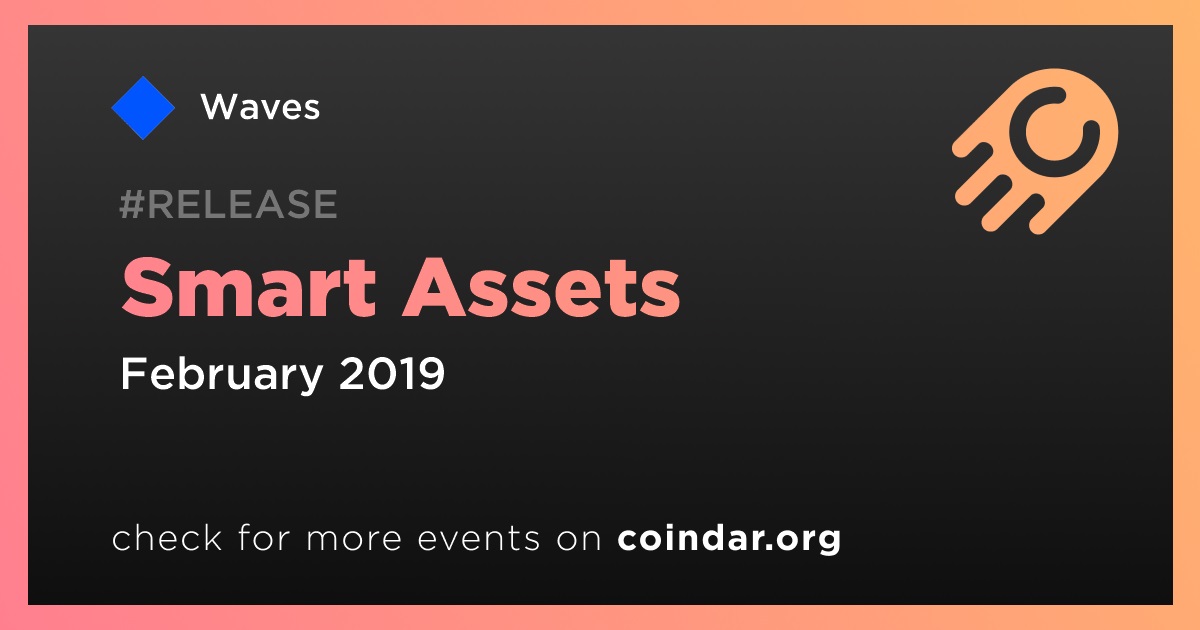 Waves

#RELEASE

Smart Assets

February 2019

check for more events on coindar.org